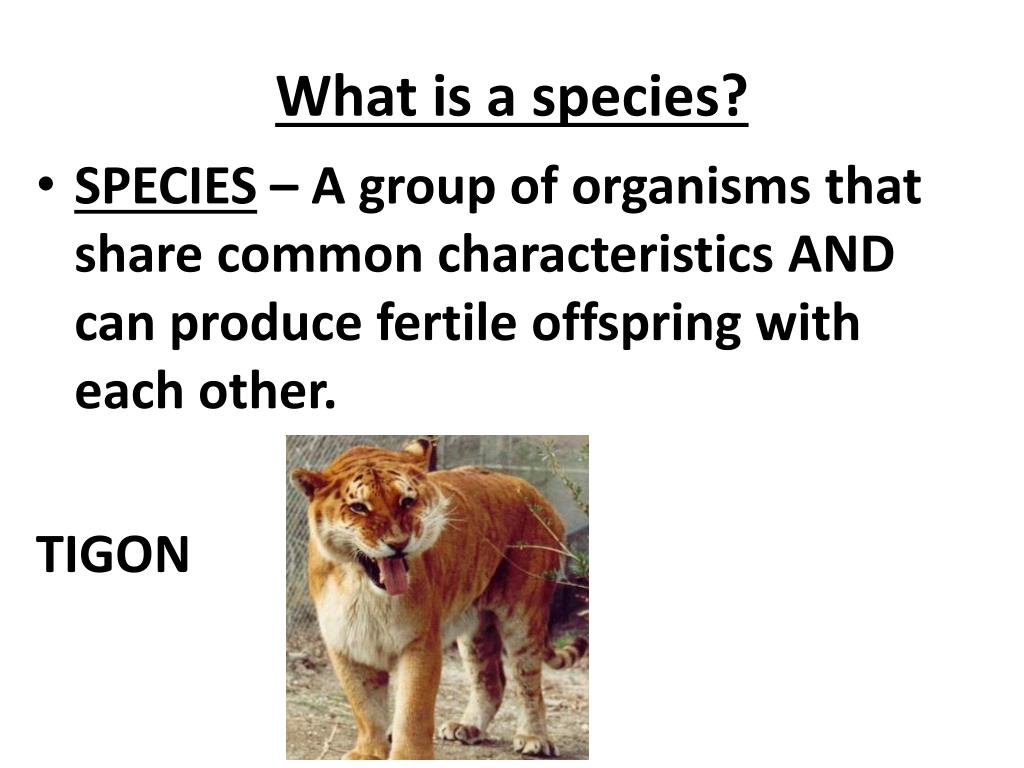 What is a species?

• SPECIES – A group of organisms that share common characteristics AND can produce fertile offspring with each other.

TIGON